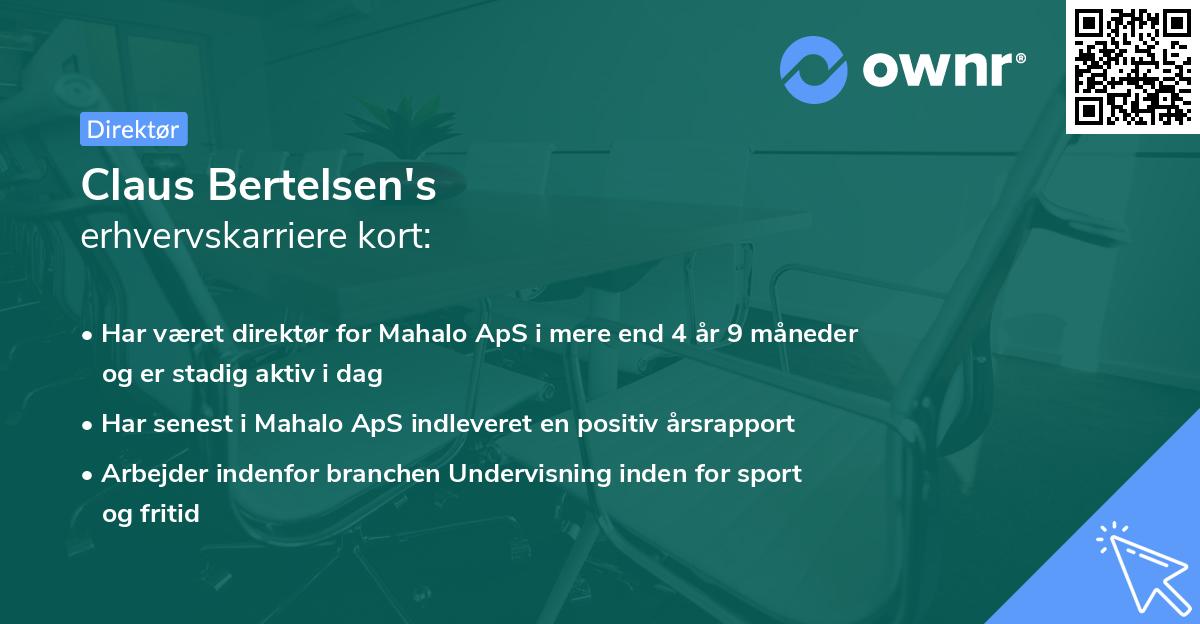 ownr®

Direktør

Claus Bertelsen's
erhvervskarriere kort:

• Har været direktør for Mahalo ApS i mere end 4 år 9 måneder og er stadig aktiv i dag

• Har senest i Mahalo ApS indleveret en positiv årsrapport

• Arbejder indenfor branchen Undervisning inden for sport og fritid